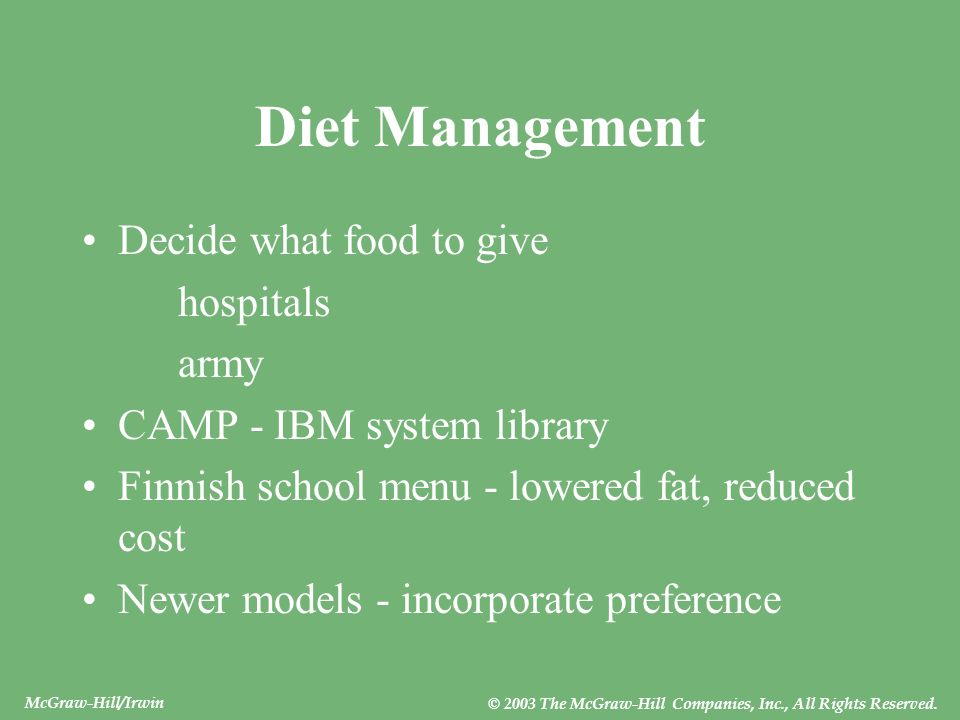 Diet Management

• Decide what food to give

hospitals

army

• CAMP - IBM system library

• Finnish school menu - lowered fat, reduced cost

• Newer models - incorporate preference

McGraw-Hill/Irwin

© 2003 The McGraw-Hill Companies, Inc., All Rights Reserved.